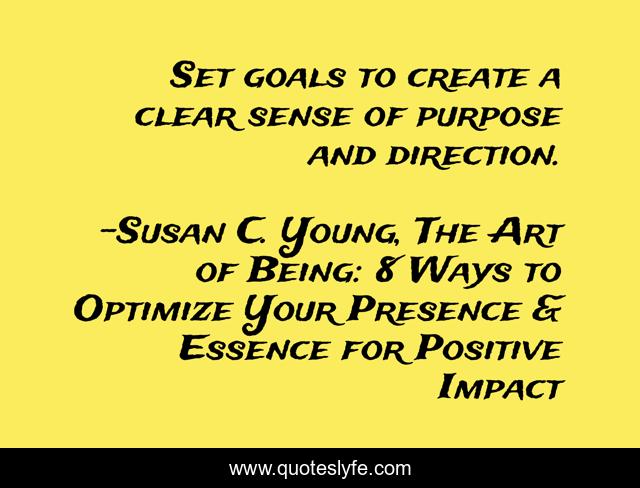 Set goals to create a clear sense of purpose and direction.

-Susan C. Young, The Art of Being: 8 Ways to Optimize Your Presence & Essence for Positive Impact

www.quoteslyfe.com